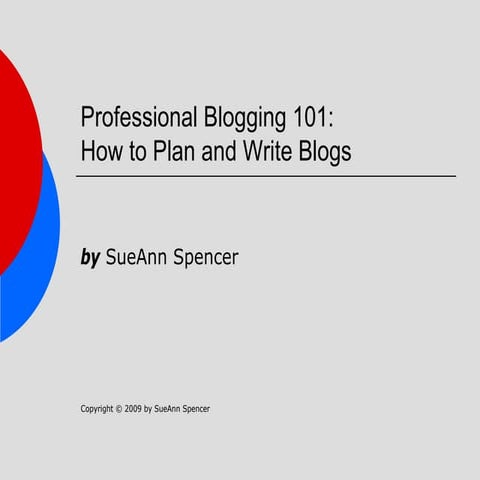 Professional Blogging 101:
How to Plan and Write Blogs

by SueAnn Spencer

Copyright © 2009 by SueAnn Spencer